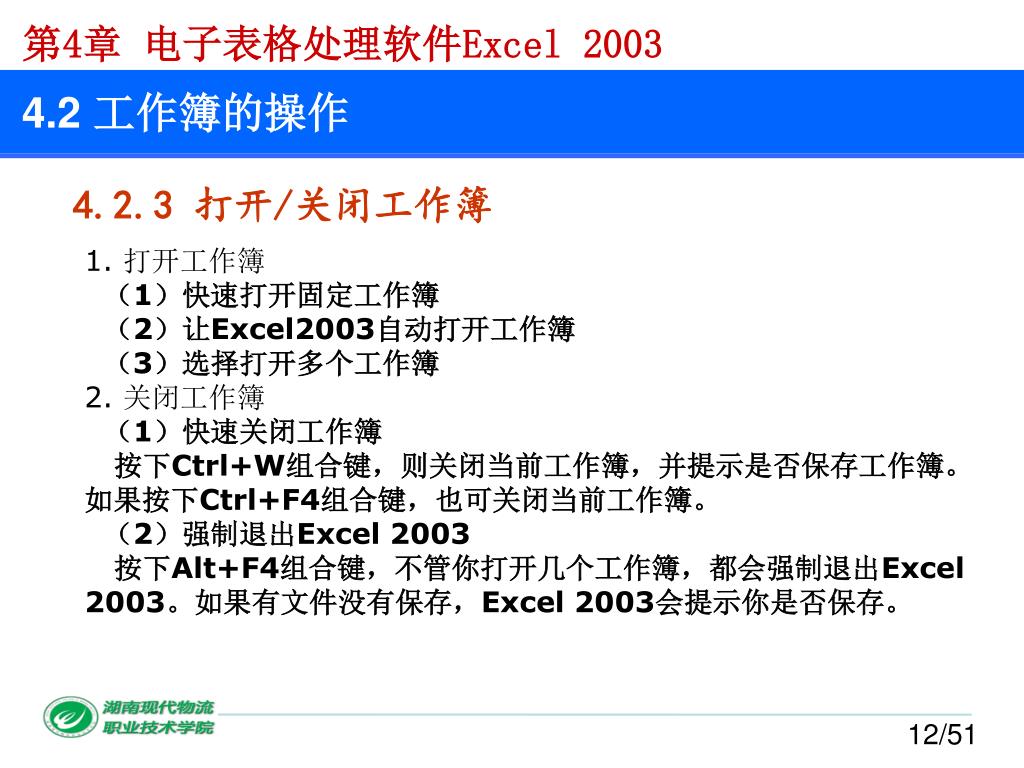 第4章 电子表格处理软件Excel 2003

4.2 工作簿的操作

4.2.3 打开/关闭工作簿

1. 打开工作簿
（1）快速打开固定工作簿
（2）让Excel2003自动打开工作簿
（3）选择打开多个工作簿
2. 关闭工作簿
（1）快速关闭工作簿
按下Ctrl+W组合键，则关闭当前工作簿，并提示是否保存工作簿。如果按下Ctrl+F4组合键，也可关闭当前工作簿。
（2）强制退出Excel 2003
按下Alt+F4组合键，不管你打开几个工作簿，都会强制退出Excel 2003。如果有文件没有保存，Excel 2003会提示你是否保存。

湖南现代物流职业技术学院

12/51